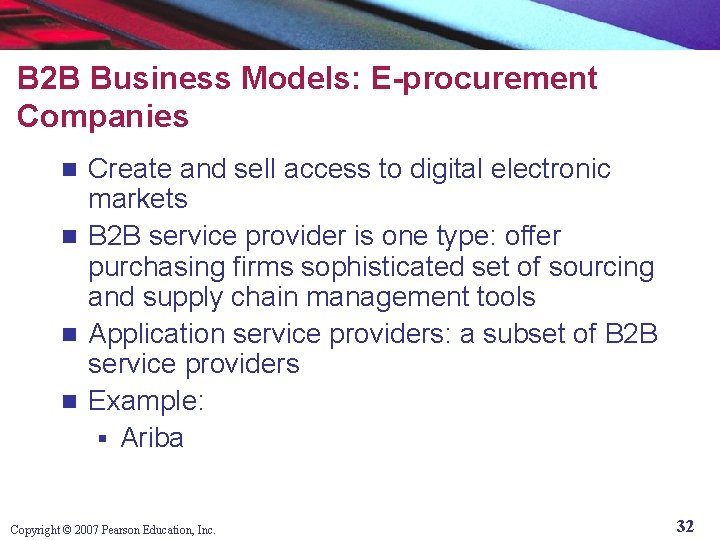 B2B Business Models: E-procurement Companies

- Create and sell access to digital electronic markets
- B2B service provider is one type: offer purchasing firms sophisticated set of sourcing and supply chain management tools
- Application service providers: a subset of B2B service providers
- Example:
  - Ariba

Copyright © 2007 Pearson Education, Inc.

32